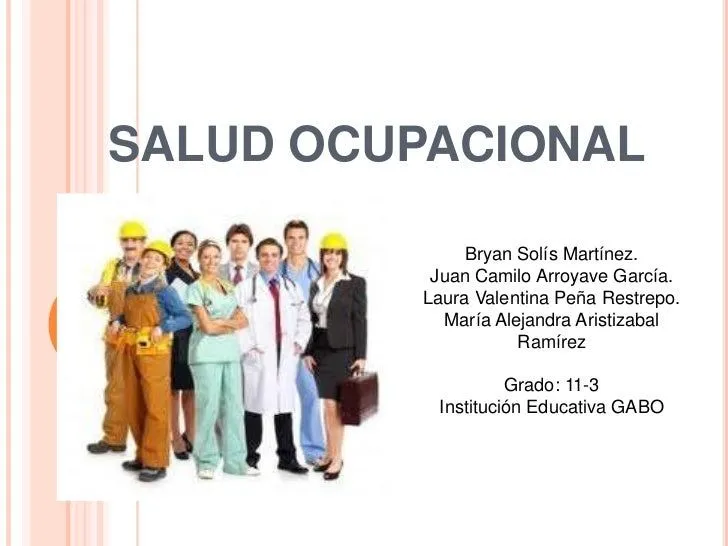 SALUD OCUPACIONAL

Bryan Solís Martínez.
Juan Camilo Arroyave García.
Laura Valentina Peña Restrepo.
María Alejandra Aristizabal Ramírez

Grado: 11-3
Institución Educativa GABO